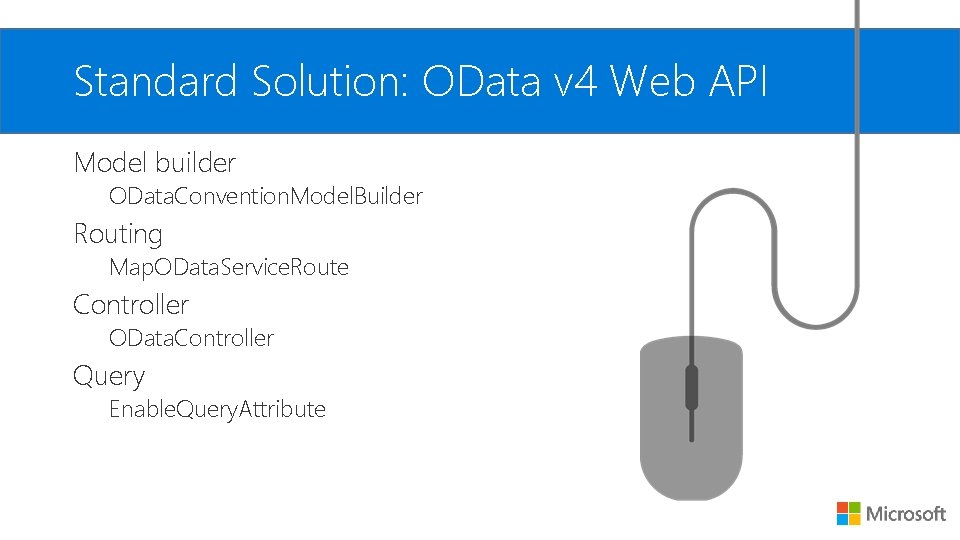 Standard Solution: OData v4 Web API

Model builder
ODataConventionModelBuilder
Routing
MapODataServiceRoute
Controller
ODataController
Query
EnableQueryAttribute

Microsoft